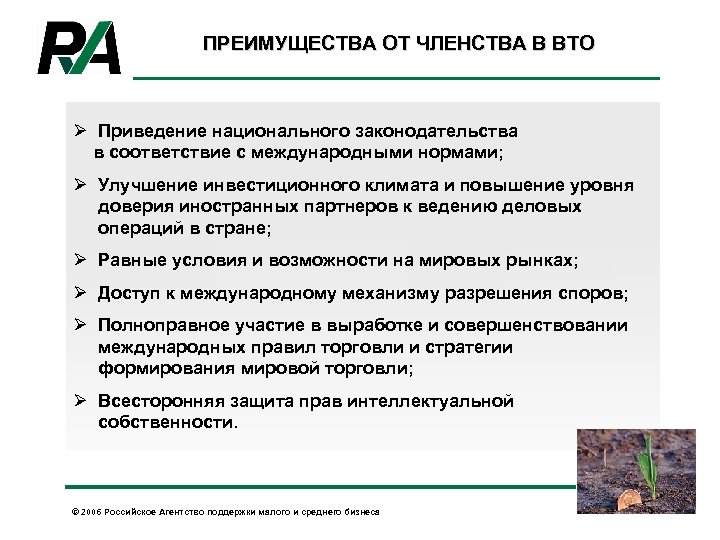 RA

ПРЕИМУЩЕСТВА ОТ ЧЛЕНСТВА В ВТО

➢ Приведение национального законодательства в соответствие с международными нормами;

➢ Улучшение инвестиционного климата и повышение уровня доверия иностранных партнеров к ведению деловых операций в стране;

➢ Равные условия и возможности на мировых рынках;

➢ Доступ к международному механизму разрешения споров;

➢ Полноправное участие в выработке и совершенствовании международных правил торговли и стратегии формирования мировой торговли;

➢ Всесторонняя защита прав интеллектуальной собственности.

© 2006 Российское Агентство поддержки малого и среднего бизнеса